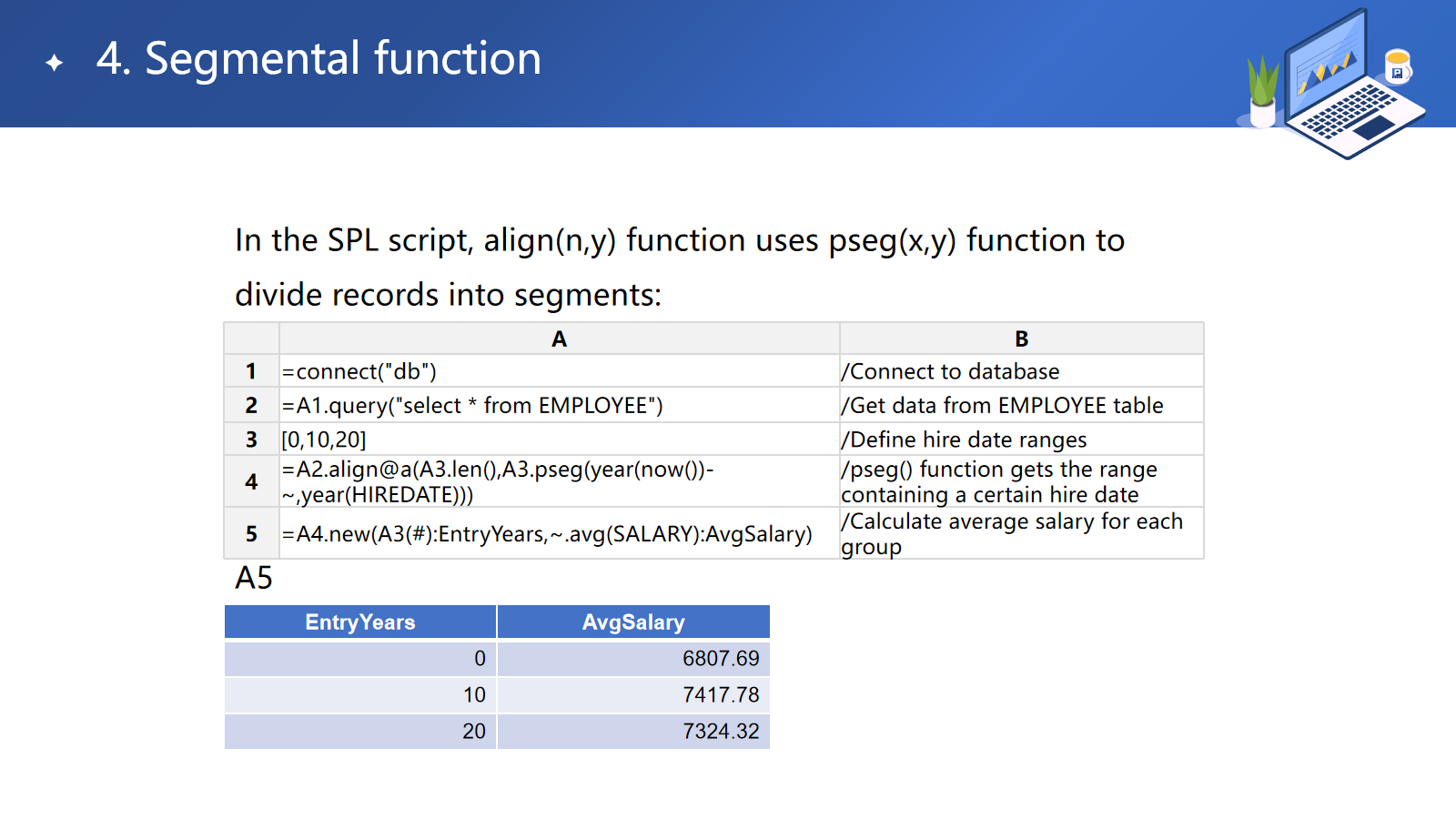 4. Segmental function

In the SPL script, align(n,y) function uses pseg(x,y) function to divide records into segments:

| | A | B |
|---|---|---|
| 1 | =connect("db") | /Connect to database |
| 2 | =A1.query("select * from EMPLOYEE") | /Get data from EMPLOYEE table |
| 3 | [0,10,20] | /Define hire date ranges |
| 4 | =A2.align@a(A3.len(),A3.pseg(year(now())-~,year(HIREDATE))) | /pseg() function gets the range containing a certain hire date |
| 5 | =A4.new(A3(#):EntryYears,~.avg(SALARY):AvgSalary) | /Calculate average salary for each group |

A5

| EntryYears | AvgSalary |
|---|---|
| 0 | 6807.69 |
| 10 | 7417.78 |
| 20 | 7324.32 |